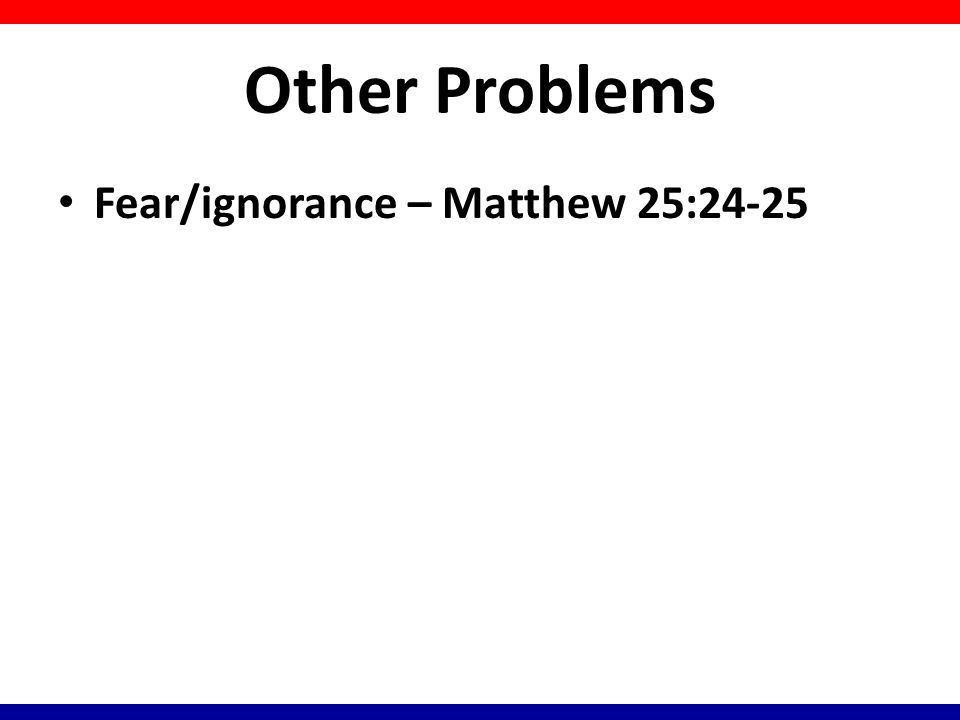 Other Problems

• Fear/ignorance – Matthew 25:24-25